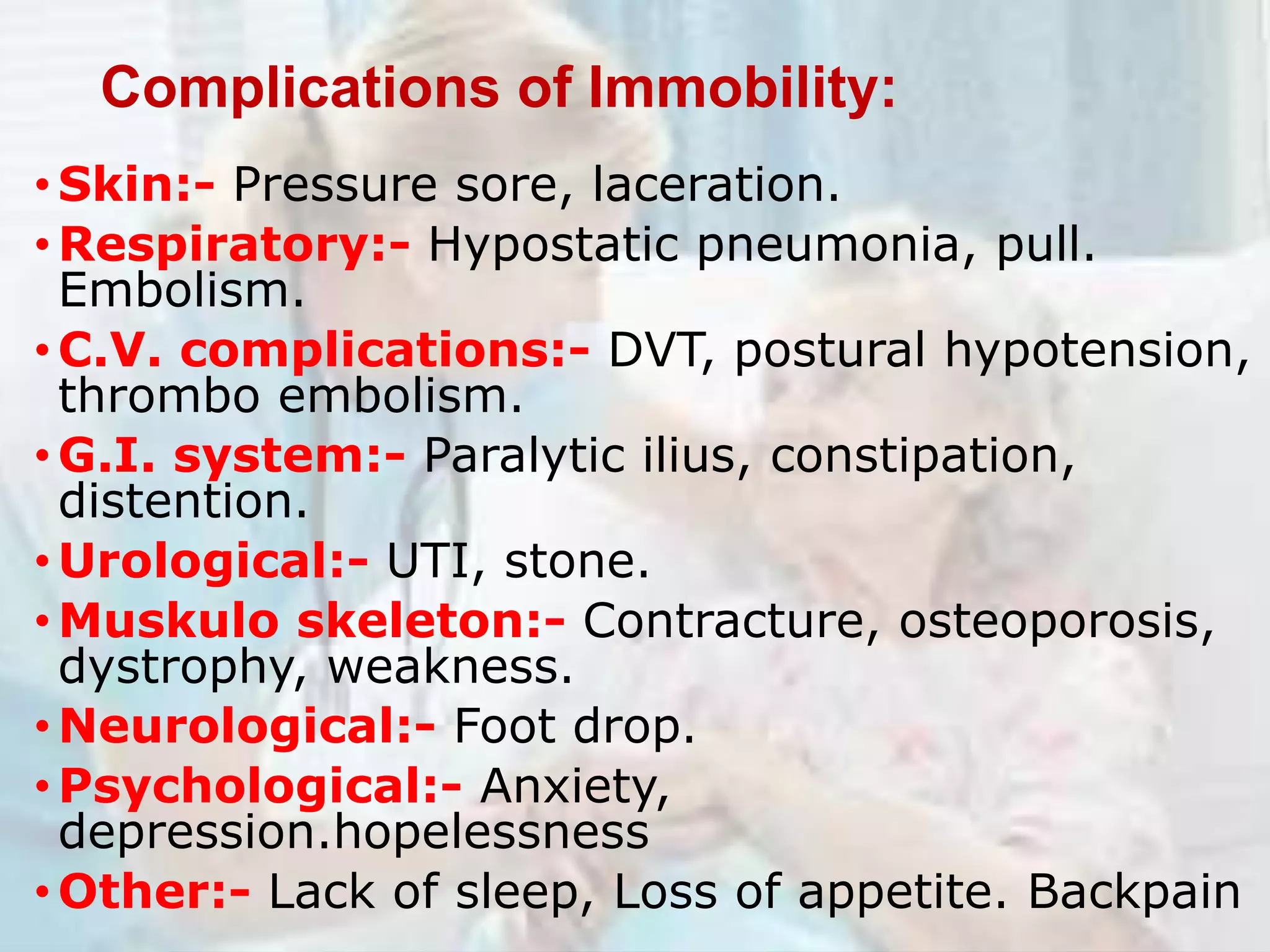 Complications of Immobility:

• Skin:- Pressure sore, laceration.
• Respiratory:- Hypostatic pneumonia, pull. Embolism.
• C.V. complications:- DVT, postural hypotension, thrombo embolism.
• G.I. system:- Paralytic ilius, constipation, distention.
• Urological:- UTI, stone.
• Muskulo skeleton:- Contracture, osteoporosis, dystrophy, weakness.
• Neurological:- Foot drop.
• Psychological:- Anxiety, depression.hopelessness
• Other:- Lack of sleep, Loss of appetite. Backpain